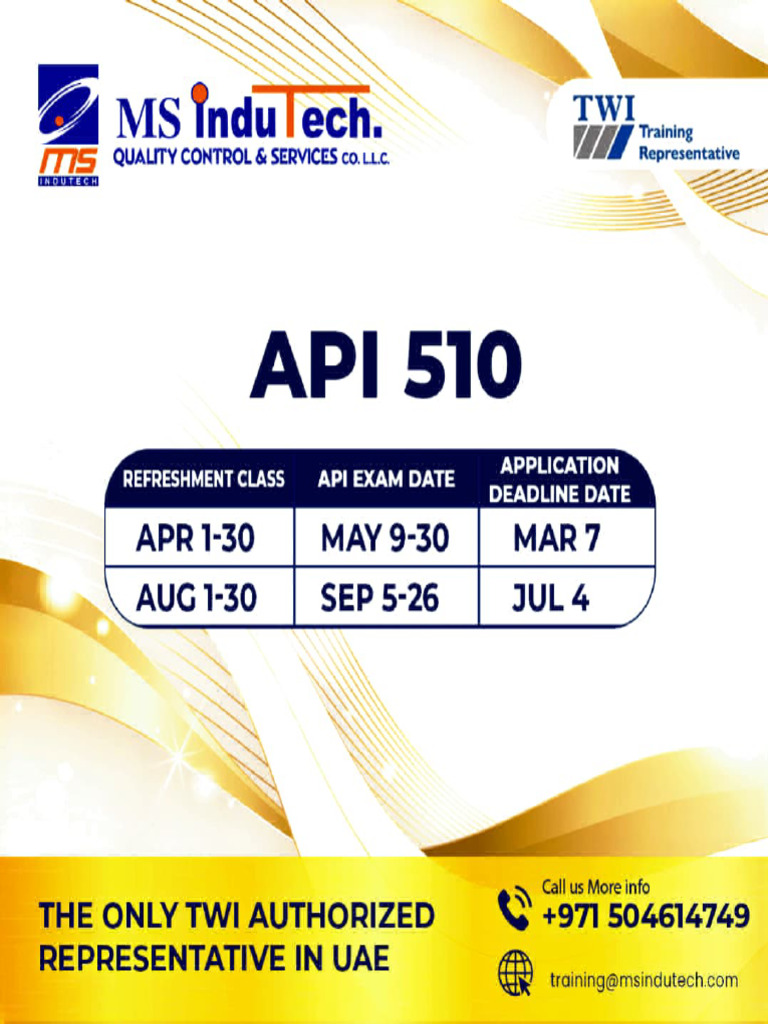 ms
INDUTECH

MS InduTech.
QUALITY CONTROL & SERVICES CO. L.L.C.

TWI
Training
Representative

API 510

| REFRESHMENT CLASS | API EXAM DATE | APPLICATION DEADLINE DATE |
|---|---|---|
| APR 1-30 | MAY 9-30 | MAR 7 |
| AUG 1-30 | SEP 5-26 | JUL 4 |

THE ONLY TWI AUTHORIZED REPRESENTATIVE IN UAE

Call us More info
+971 504614749

training@msindutech.com